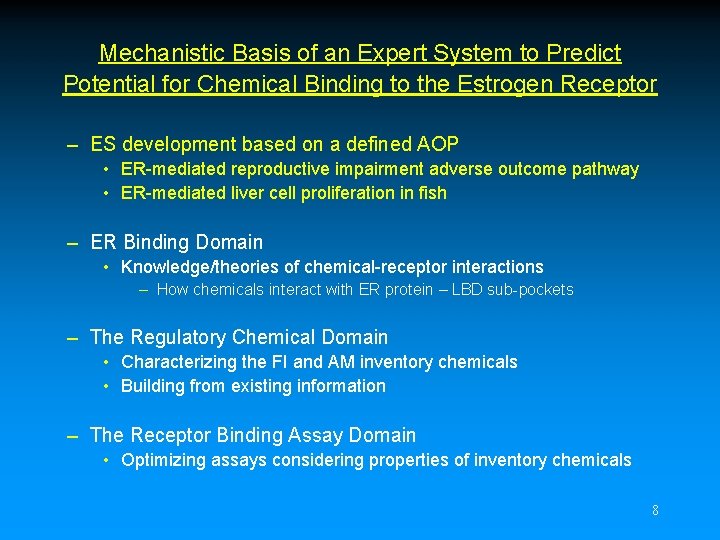 Mechanistic Basis of an Expert System to Predict Potential for Chemical Binding to the Estrogen Receptor

– ES development based on a defined AOP
• ER-mediated reproductive impairment adverse outcome pathway
• ER-mediated liver cell proliferation in fish

– ER Binding Domain
• Knowledge/theories of chemical-receptor interactions
– How chemicals interact with ER protein – LBD sub-pockets

– The Regulatory Chemical Domain
• Characterizing the FI and AM inventory chemicals
• Building from existing information

– The Receptor Binding Assay Domain
• Optimizing assays considering properties of inventory chemicals

8